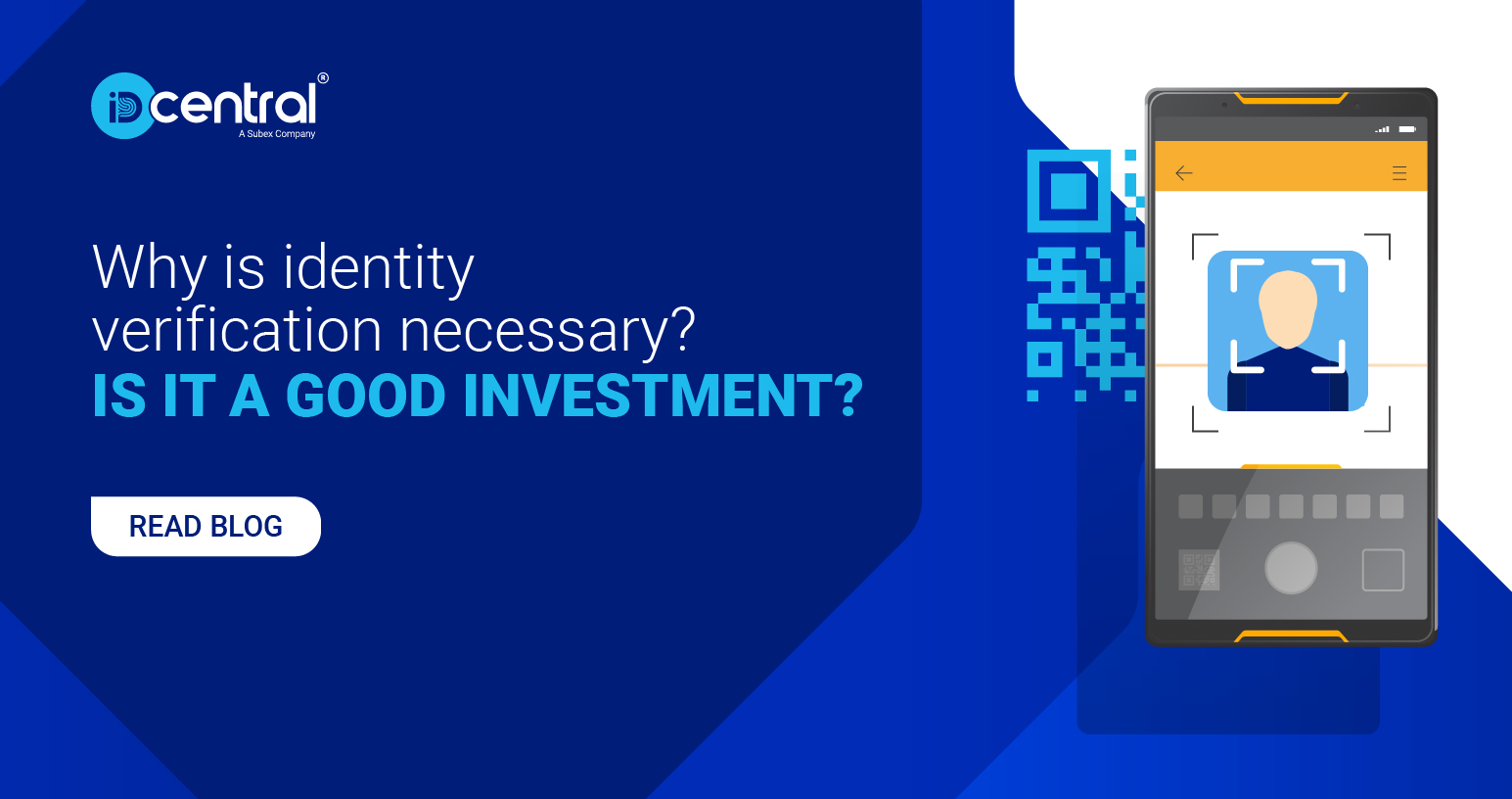 iDcentral®
A Subex Company

Why is identity verification necessary?
IS IT A GOOD INVESTMENT?

READ BLOG